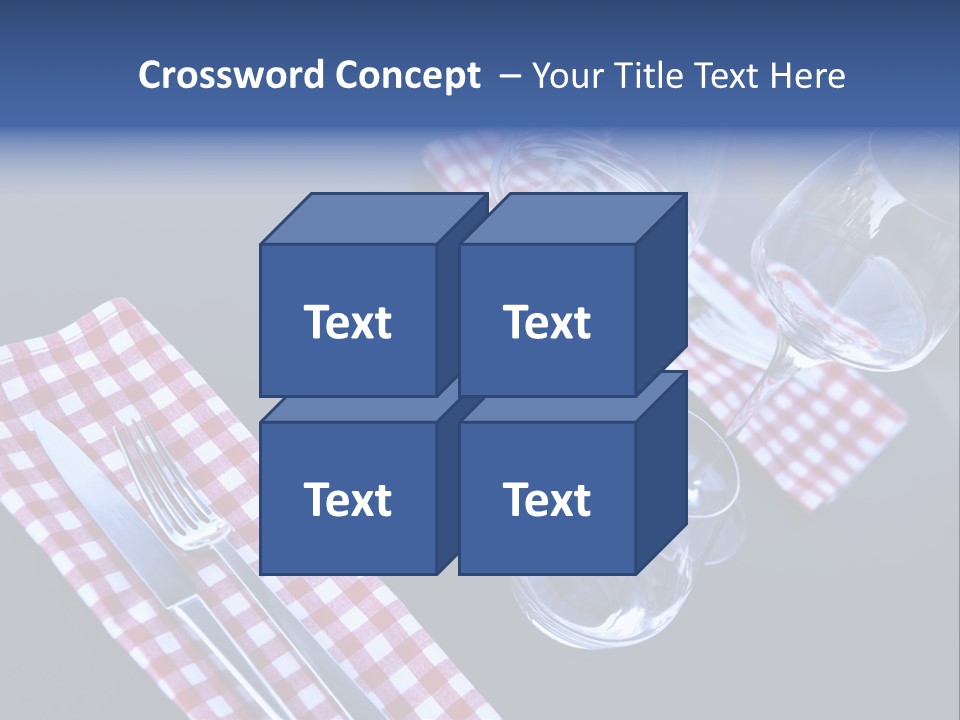 Crossword Concept – Your Title Text Here

Text

Text

Text

Text